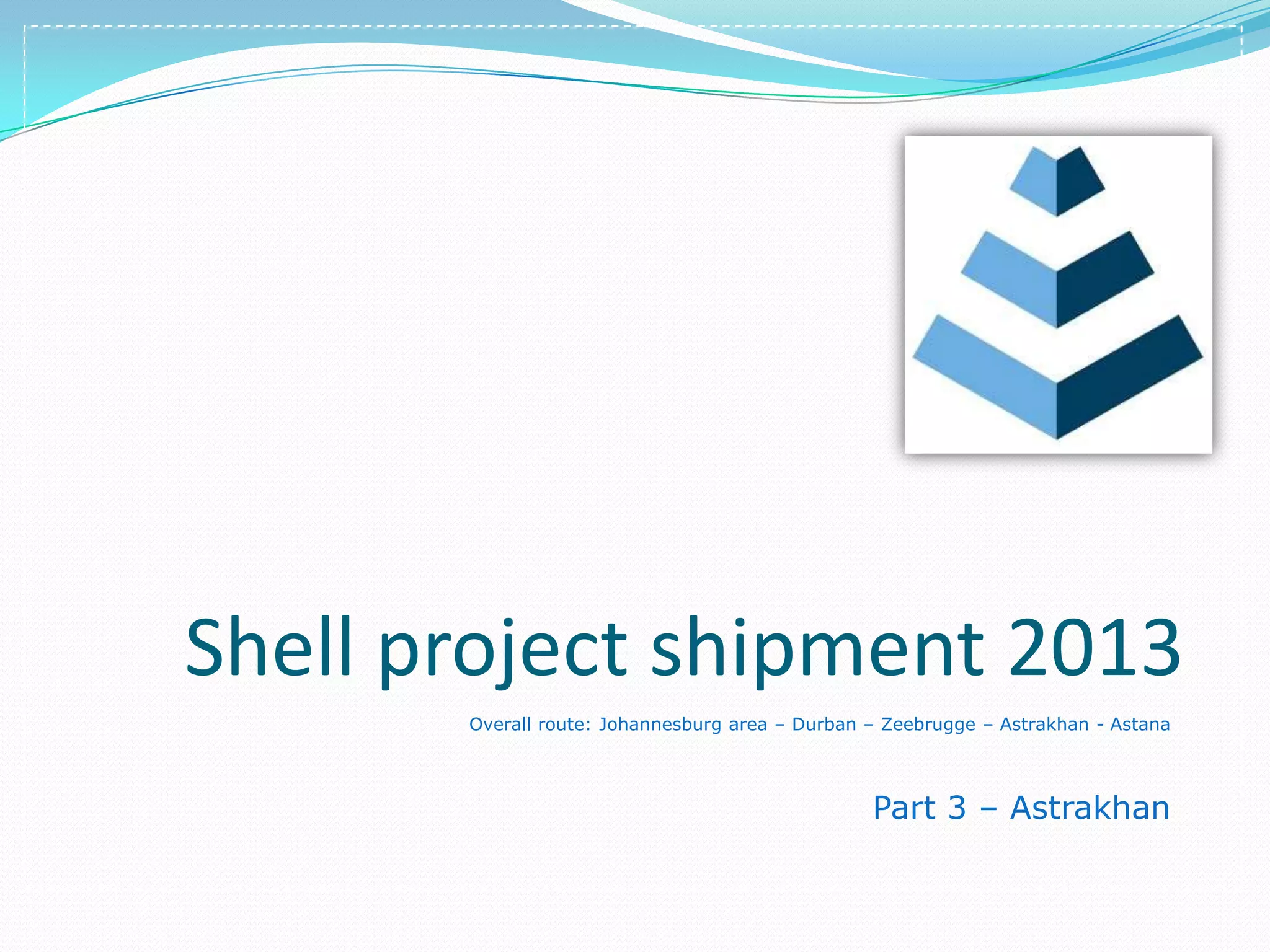 Shell project shipment 2013

Overall route: Johannesburg area – Durban – Zeebrugge – Astrakhan - Astana

Part 3 – Astrakhan